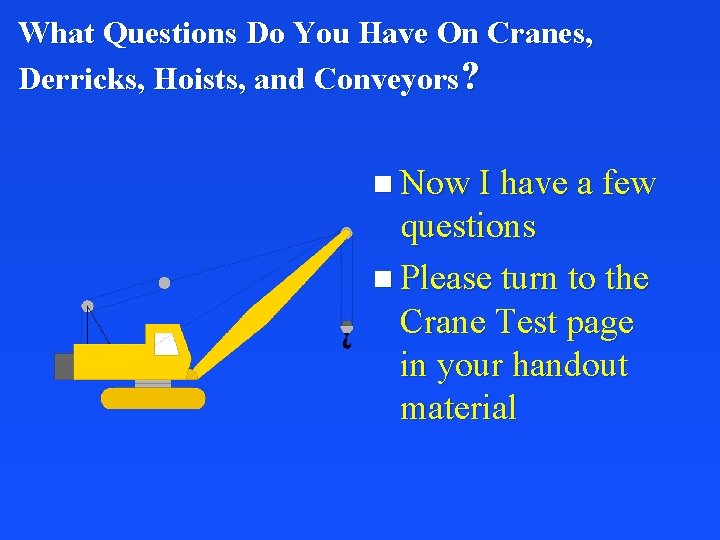 What Questions Do You Have On Cranes, Derricks, Hoists, and Conveyors?

■ Now I have a few questions
■ Please turn to the Crane Test page in your handout material